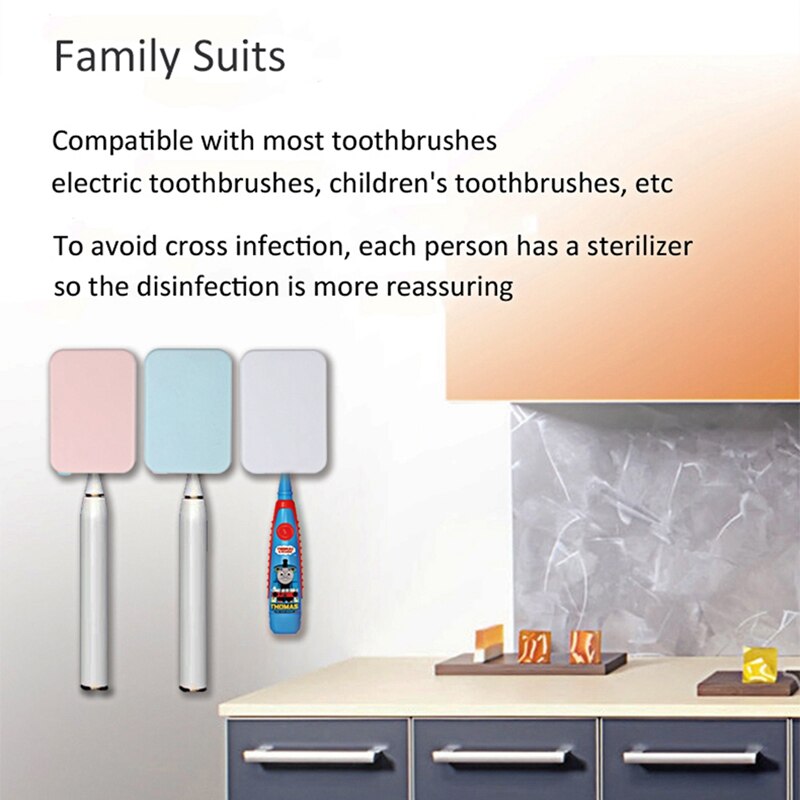 Family Suits

Compatible with most toothbrushes
electric toothbrushes, children's toothbrushes, etc

To avoid cross infection, each person has a sterilizer
so the disinfection is more reassuring

THOMAS